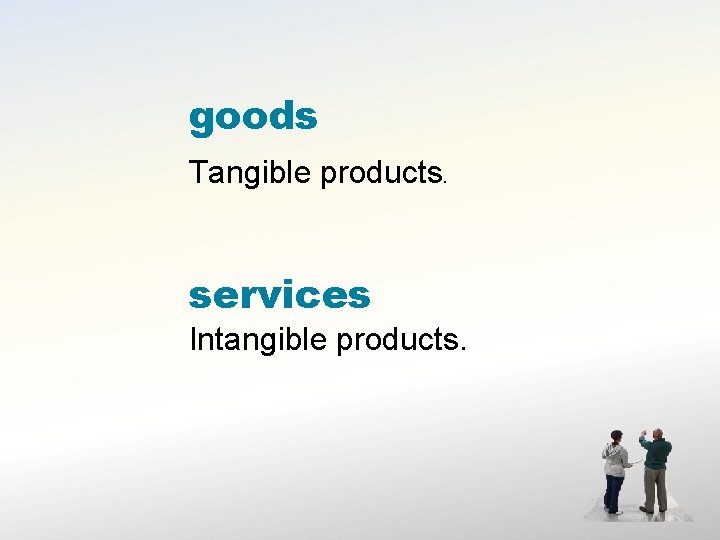 goods

Tangible products.

services

Intangible products.